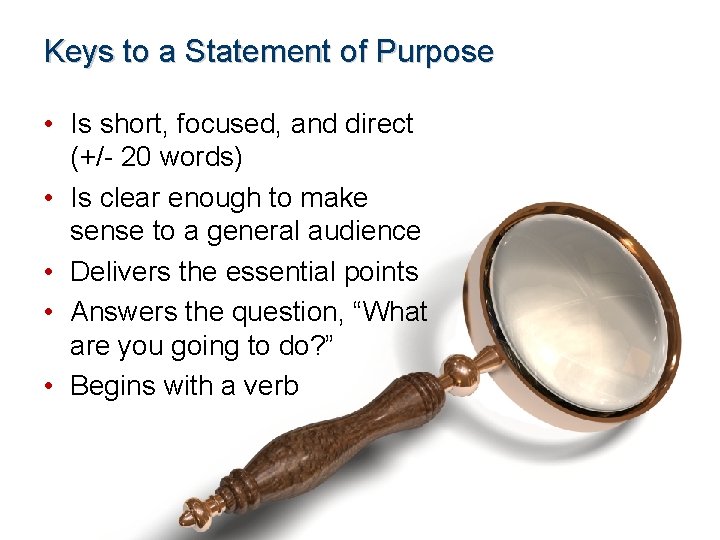 Keys to a Statement of Purpose

• Is short, focused, and direct (+/- 20 words)
• Is clear enough to make sense to a general audience
• Delivers the essential points
• Answers the question, “What are you going to do?”
• Begins with a verb